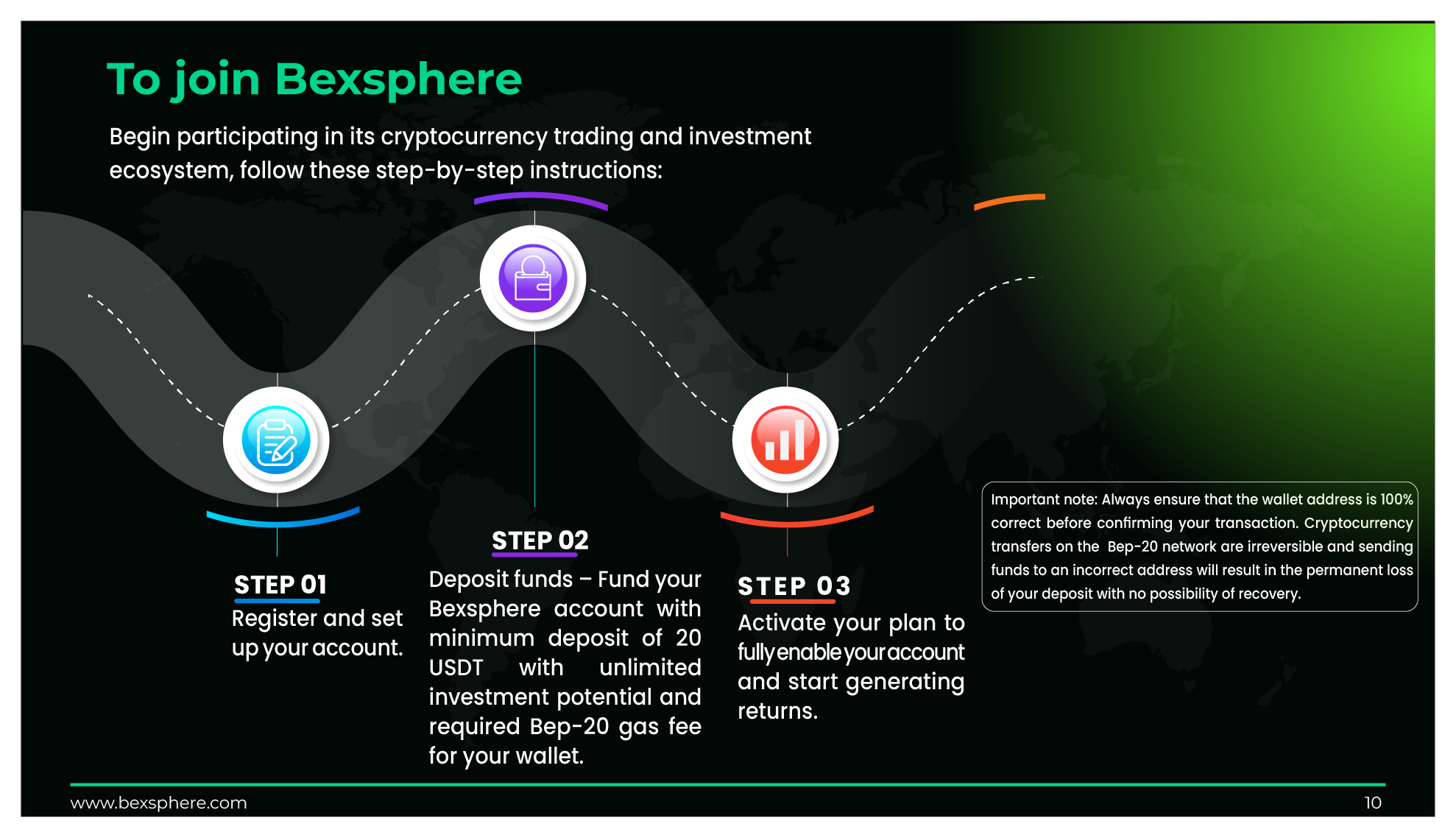 To join Bexsphere

Begin participating in its cryptocurrency trading and investment ecosystem, follow these step-by-step instructions:

STEP 01
Register and set up your account.

STEP 02
Deposit funds – Fund your Bexsphere account with minimum deposit of 20 USDT with unlimited investment potential and required Bep-20 gas fee for your wallet.

STEP 03
Activate your plan to fully enable your account and start generating returns.

Important note: Always ensure that the wallet address is 100% correct before confirming your transaction. Cryptocurrency transfers on the Bep-20 network are irreversible and sending funds to an incorrect address will result in the permanent loss of your deposit with no possibility of recovery.

www.bexsphere.com

10